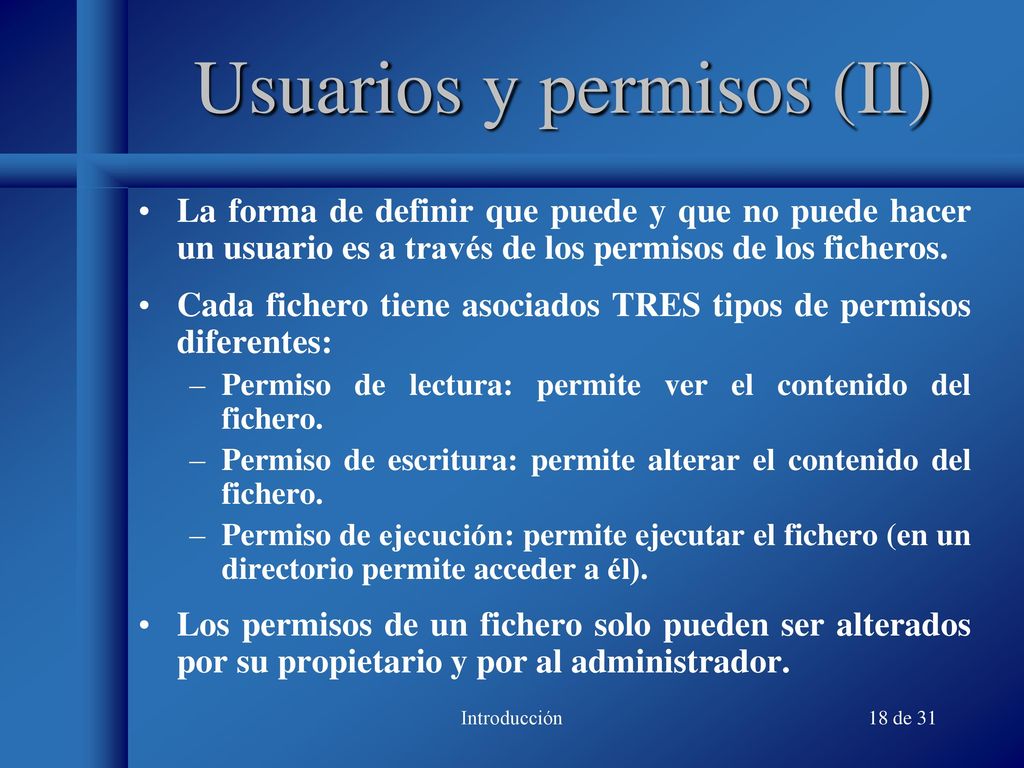 Usuarios y permisos (II)

• La forma de definir que puede y que no puede hacer un usuario es a través de los permisos de los ficheros.

• Cada fichero tiene asociados TRES tipos de permisos diferentes:

– Permiso de lectura: permite ver el contenido del fichero.

– Permiso de escritura: permite alterar el contenido del fichero.

– Permiso de ejecución: permite ejecutar el fichero (en un directorio permite acceder a él).

• Los permisos de un fichero solo pueden ser alterados por su propietario y por al administrador.

Introducción

18 de 31